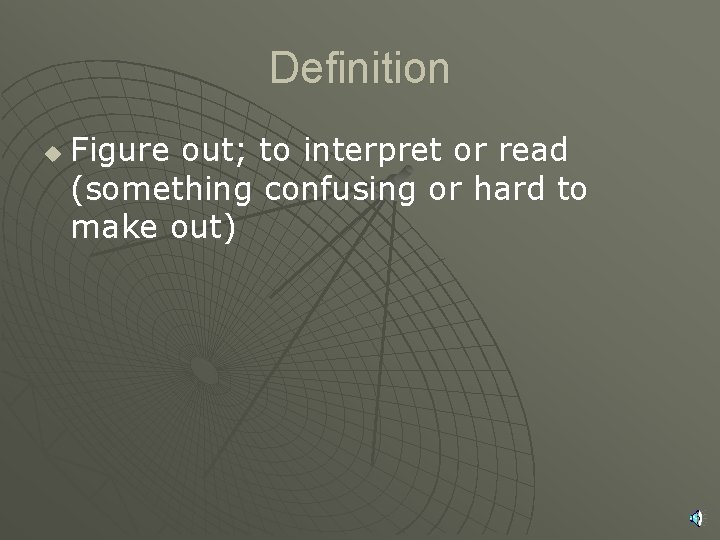 Definition

• Figure out; to interpret or read (something confusing or hard to make out)